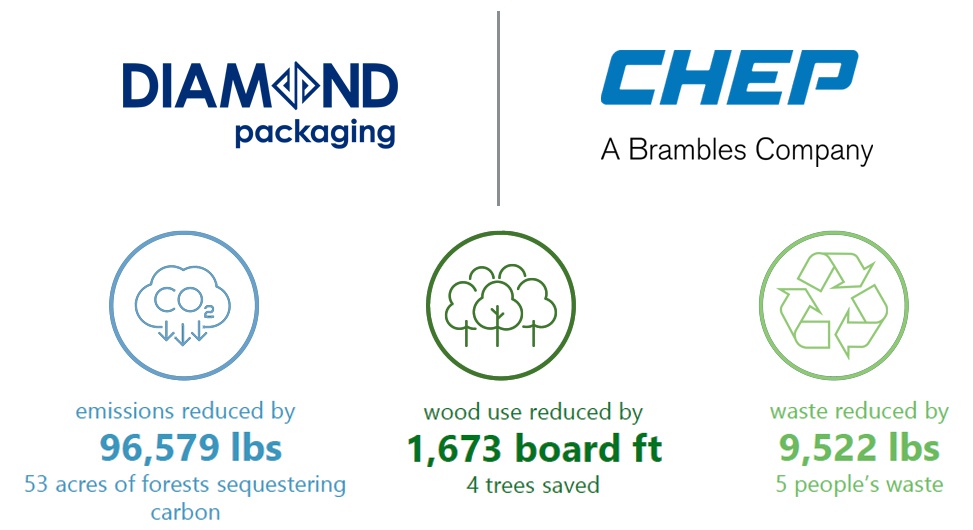 DIAMOND packaging

CHEP
A Brambles Company

$CO_2$

emissions reduced by
96,579 lbs
53 acres of forests sequestering carbon

wood use reduced by
1,673 board ft
4 trees saved

waste reduced by
9,522 lbs
5 people's waste